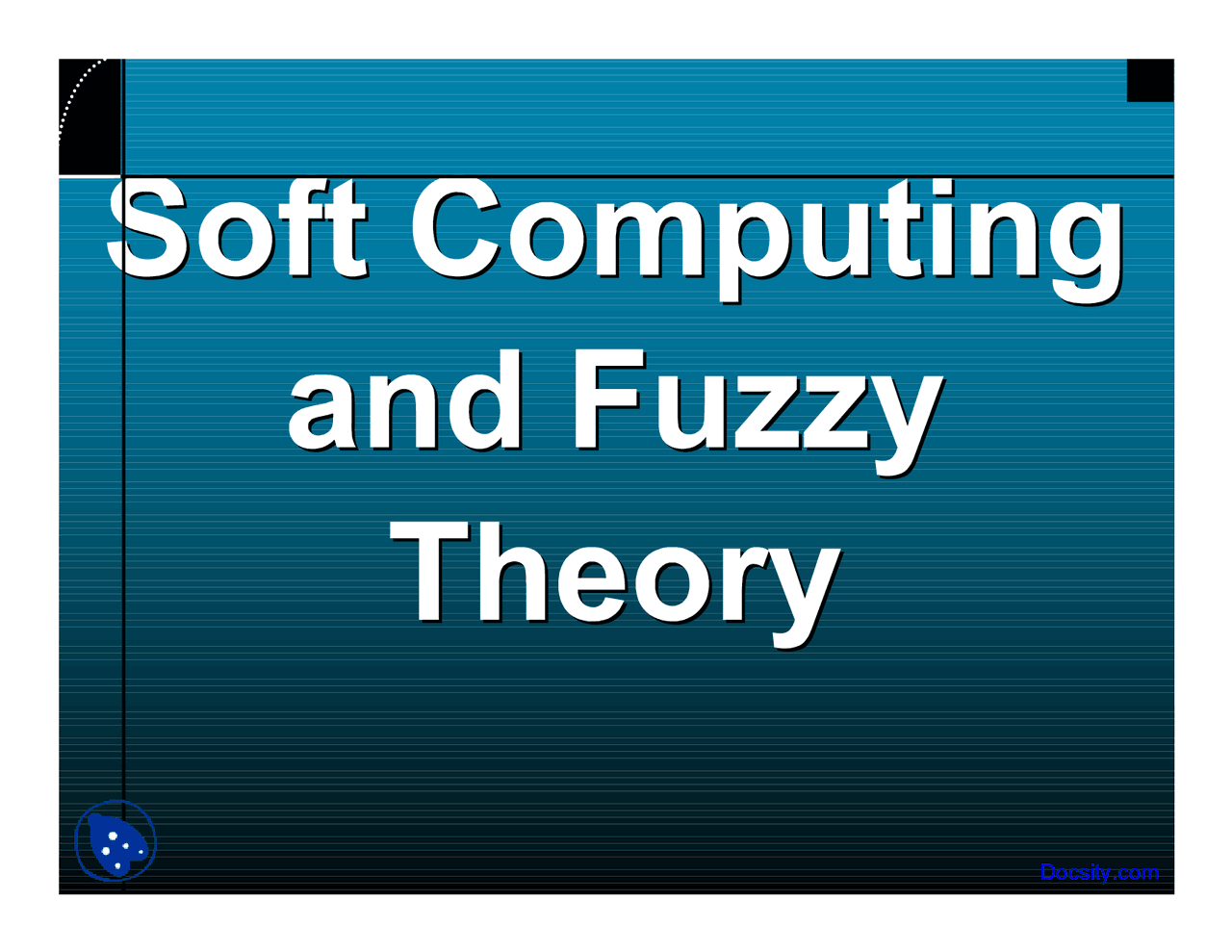 Soft Computing and Fuzzy Theory

Docsity.com